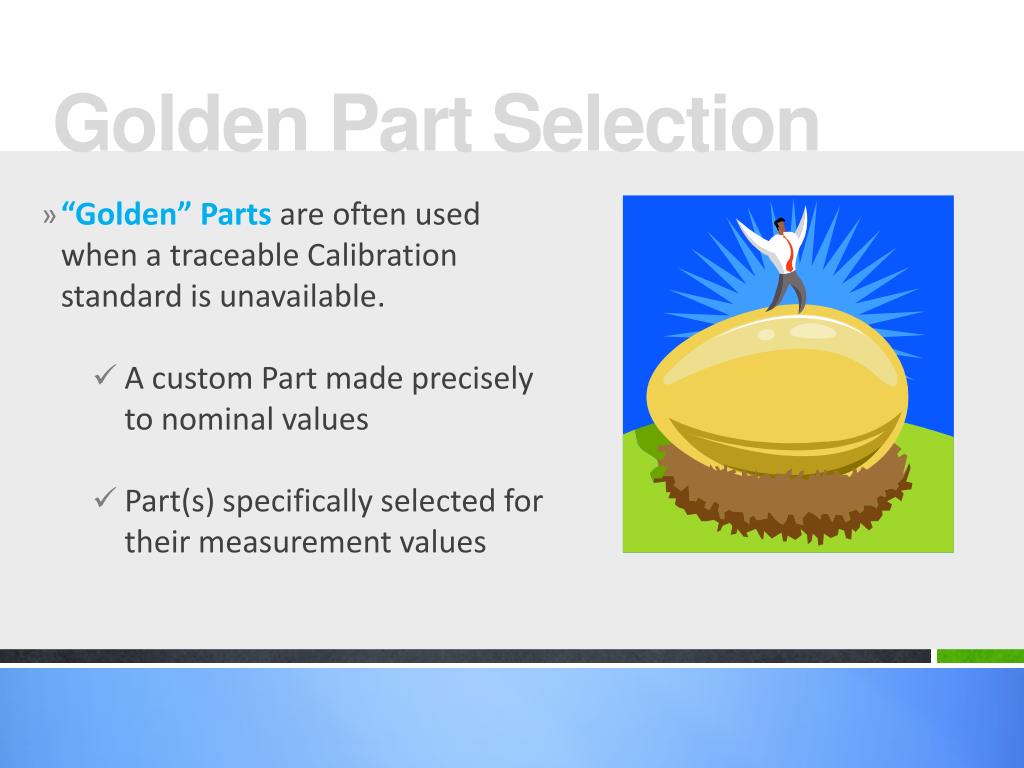 Golden Part Selection

» “Golden” Parts are often used when a traceable Calibration standard is unavailable.

✓ A custom Part made precisely to nominal values

✓ Part(s) specifically selected for their measurement values